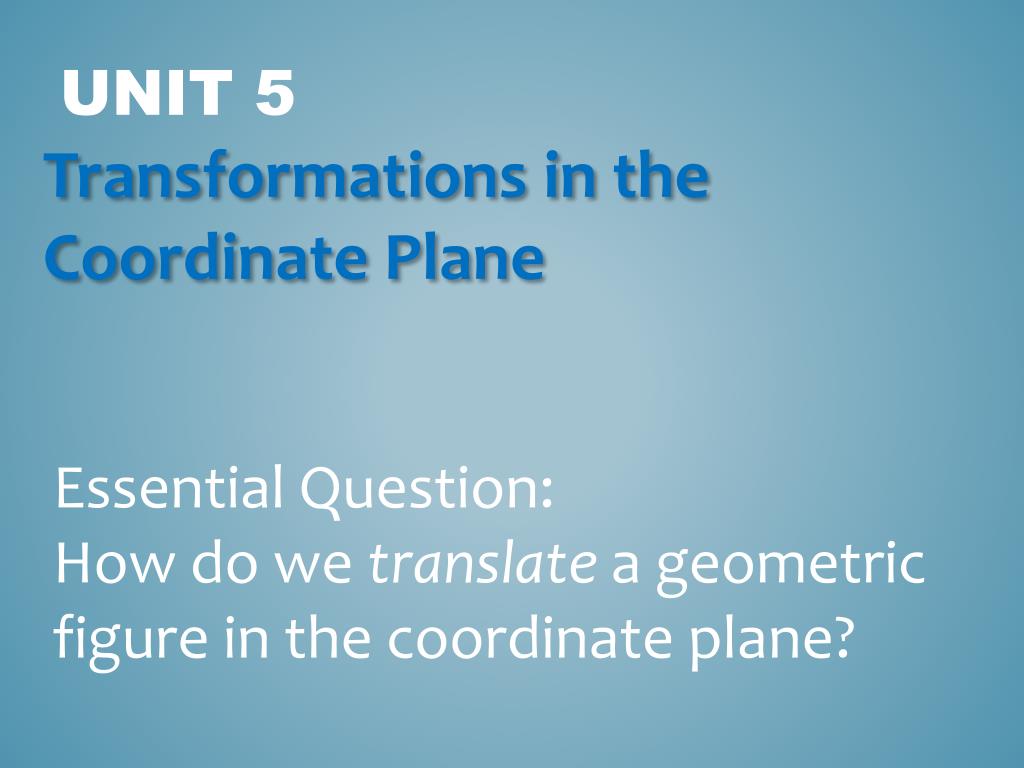 UNIT 5
Transformations in the Coordinate Plane

Essential Question:
How do we translate a geometric figure in the coordinate plane?